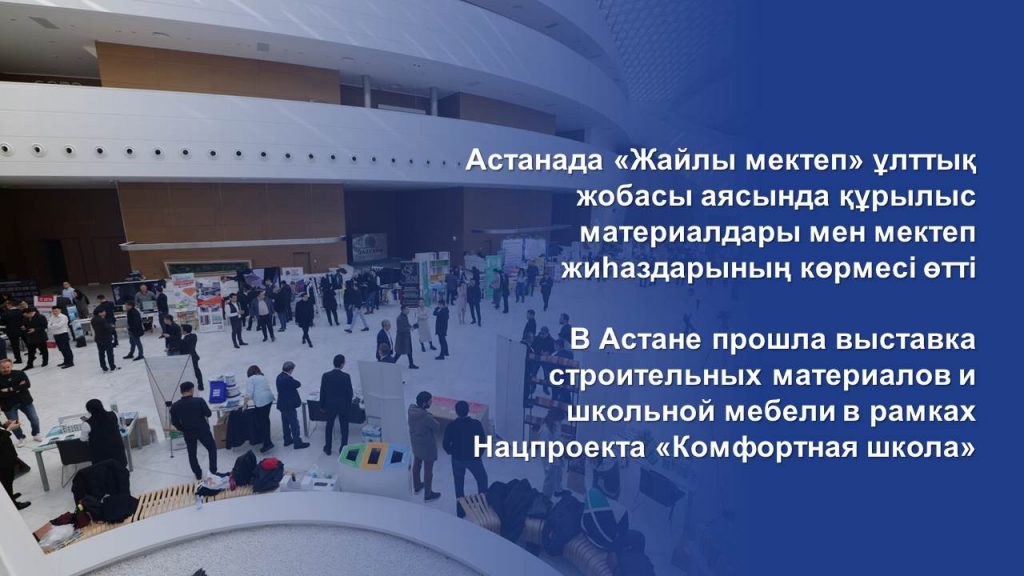 Астанада «Жайлы мектеп» ұлттық жобасы аясында құрылыс материалдары мен мектеп жиһаздарының көрмесі өтті

В Астане прошла выставка строительных материалов и школьной мебели в рамках Нацпроекта «Комфортная школа»